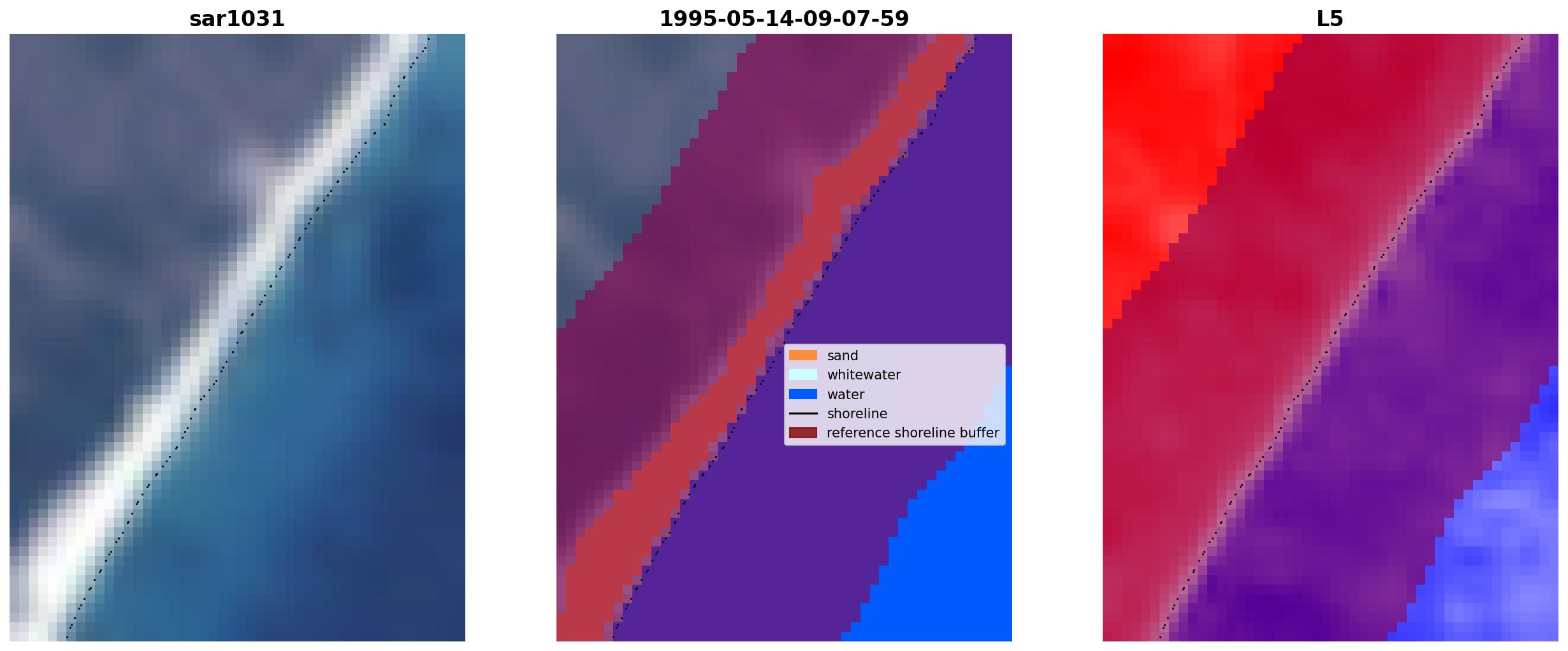 sar1031

1995-05-14-09-07-59

sand
whitewater
water
shoreline
reference shoreline buffer

L5